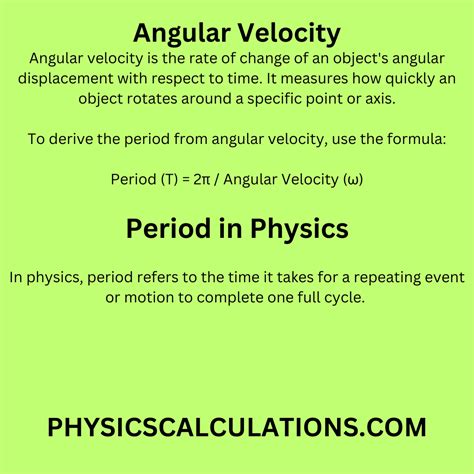 Angular Velocity

Angular velocity is the rate of change of an object's angular displacement with respect to time. It measures how quickly an object rotates around a specific point or axis.

To derive the period from angular velocity, use the formula:

Period (T) = $2\pi$ / Angular Velocity ($\omega$)

Period in Physics

In physics, period refers to the time it takes for a repeating event or motion to complete one full cycle.

PHYSICSCALCULATIONS.COM